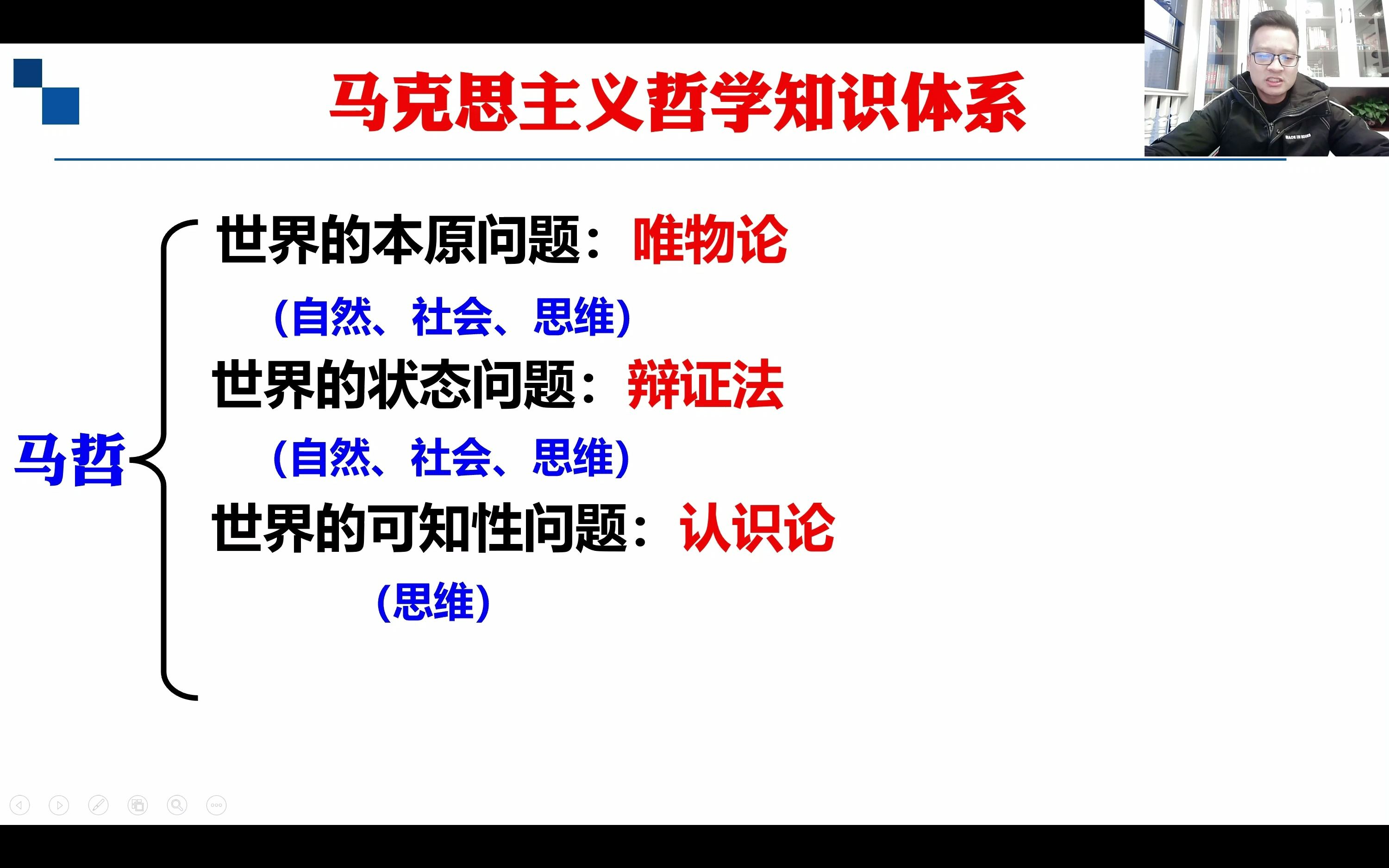 马克思主义哲学知识体系

马哲

世界的本原问题：唯物论

（自然、社会、思维）

世界的状态问题：辩证法

（自然、社会、思维）

世界的可知性问题：认识论

（思维）